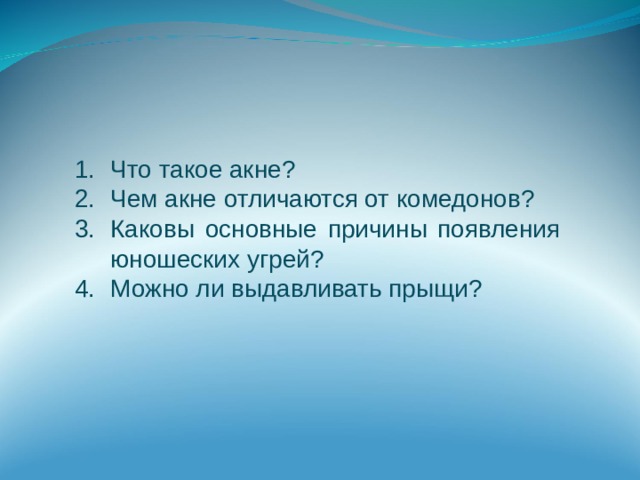 1. Что такое акне?
2. Чем акне отличаются от комедонов?
3. Каковы основные причины появления юношеских угрей?
4. Можно ли выдавливать прыщи?